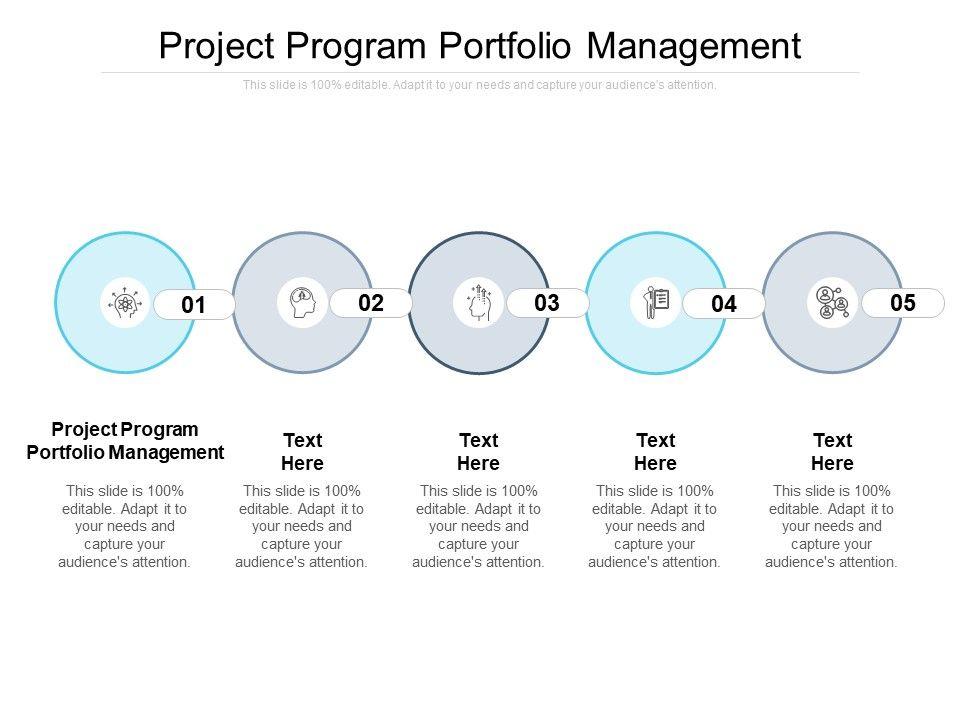 Project Program Portfolio Management

This slide is 100% editable. Adapt it to your needs and capture your audience's attention.

01

02

03

04

05

Project Program Portfolio Management

This slide is 100% editable. Adapt it to your needs and capture your audience's attention.

Text Here

This slide is 100% editable. Adapt it to your needs and capture your audience's attention.

Text Here

This slide is 100% editable. Adapt it to your needs and capture your audience's attention.

Text Here

This slide is 100% editable. Adapt it to your needs and capture your audience's attention.

Text Here

This slide is 100% editable. Adapt it to your needs and capture your audience's attention.